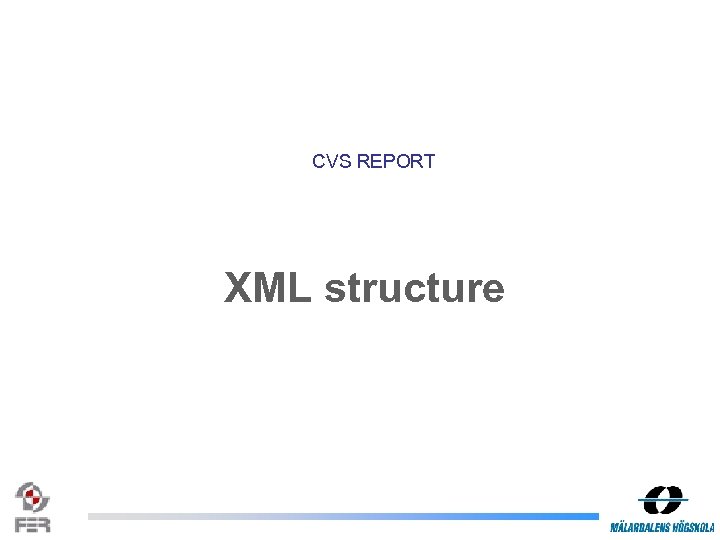 CVS REPORT

XML structure

FER

MÄLARDALENS HÖGSKOLA